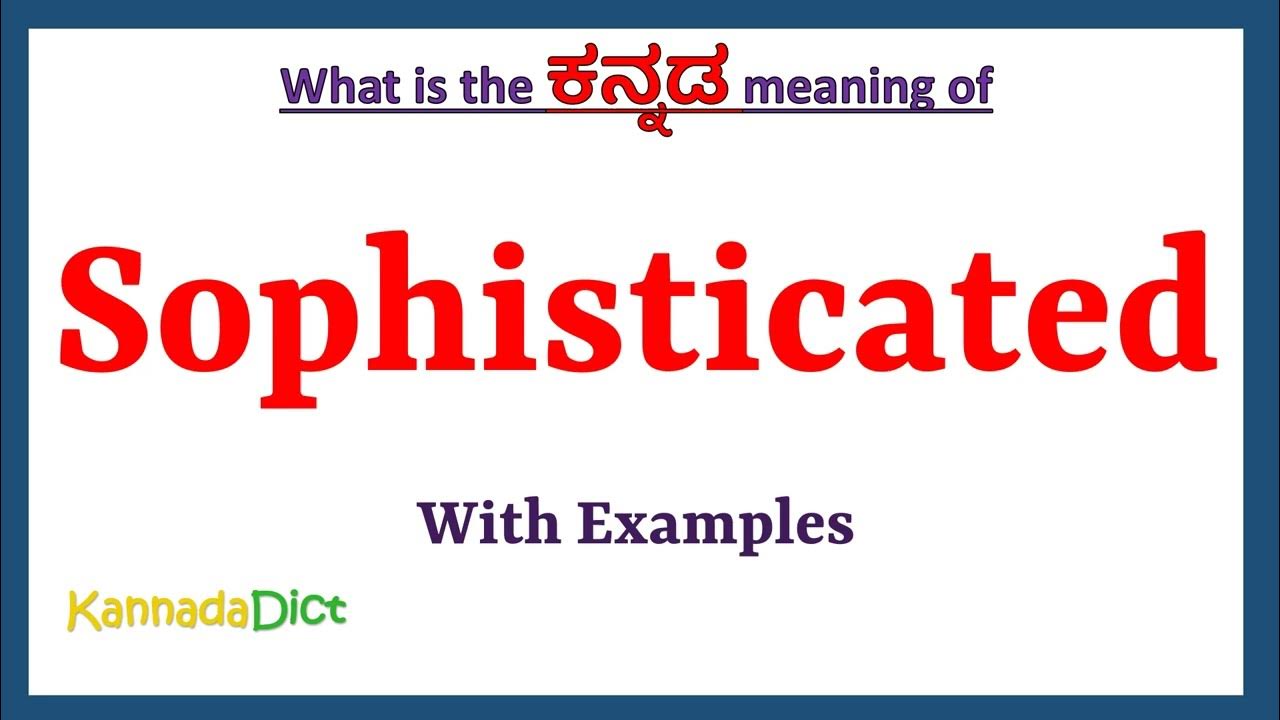 What is the ಕನ್ನಡ meaning of

Sophisticated

With Examples

KannadaDict